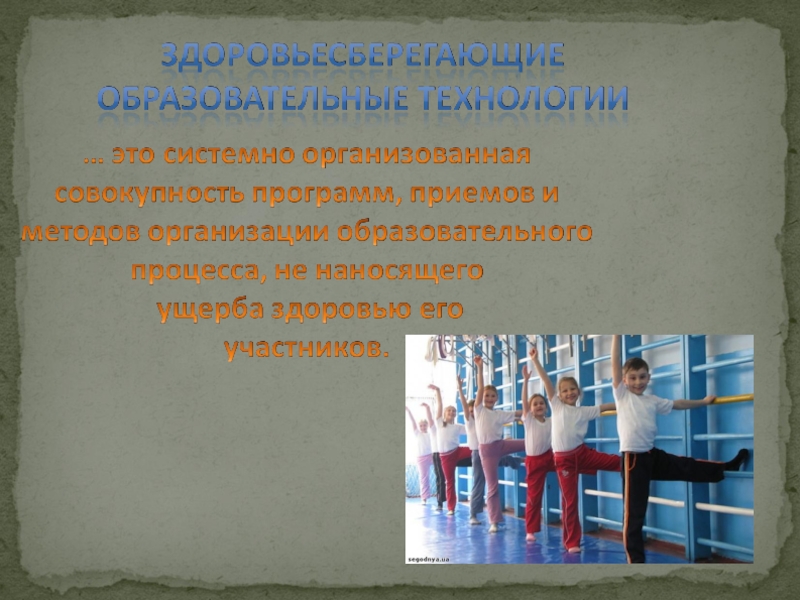 ЗДОРОВЬЕСБЕРЕГАЮЩИЕ ОБРАЗОВАТЕЛЬНЫЕ ТЕХНОЛОГИИ

… это системно организованная совокупность программ, приемов и методов организации образовательного процесса, не наносящего ущерба здоровью его участников.

segodnya.ua